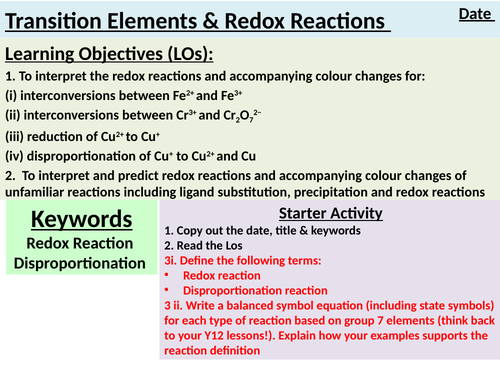 Transition Elements & Redox Reactions

Date

Learning Objectives (LOs):

1. To interpret the redox reactions and accompanying colour changes for:

(i) interconversions between $Fe^{2+}$ and $Fe^{3+}$

(ii) interconversions between $Cr^{3+}$ and $Cr_2O_7^{2-}$

(iii) reduction of $Cu^{2+}$ to $Cu^{+}$

(iv) disproportionation of $Cu^{+}$ to $Cu^{2+}$ and Cu

2. To interpret and predict redox reactions and accompanying colour changes of unfamiliar reactions including ligand substitution, precipitation and redox reactions

Keywords

Redox Reaction

Disproportionation

Starter Activity

1. Copy out the date, title & keywords

2. Read the Los

3i. Define the following terms:

• Redox reaction

• Disproportionation reaction

3 ii. Write a balanced symbol equation (including state symbols) for each type of reaction based on group 7 elements (think back to your Y12 lessons!). Explain how your examples supports the reaction definition